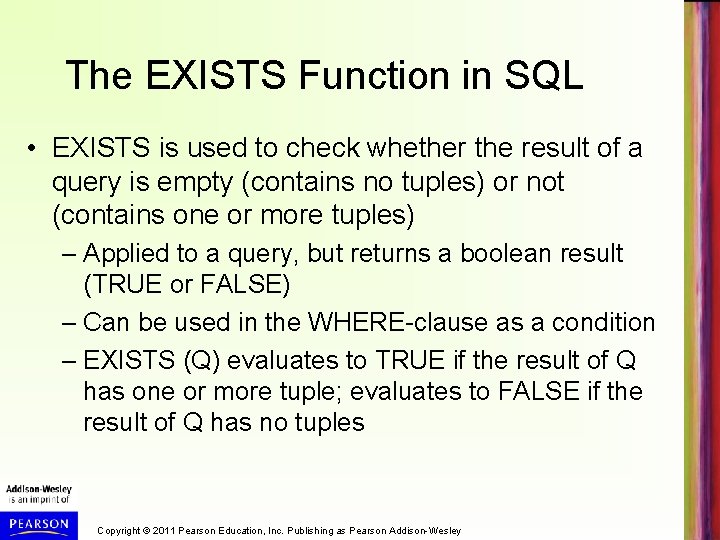 The EXISTS Function in SQL

• EXISTS is used to check whether the result of a query is empty (contains no tuples) or not (contains one or more tuples)
  – Applied to a query, but returns a boolean result (TRUE or FALSE)
  – Can be used in the WHERE-clause as a condition
  – EXISTS (Q) evaluates to TRUE if the result of Q has one or more tuple; evaluates to FALSE if the result of Q has no tuples

Addison-Wesley is an imprint of

PEARSON

Copyright © 2011 Pearson Education, Inc. Publishing as Pearson Addison-Wesley